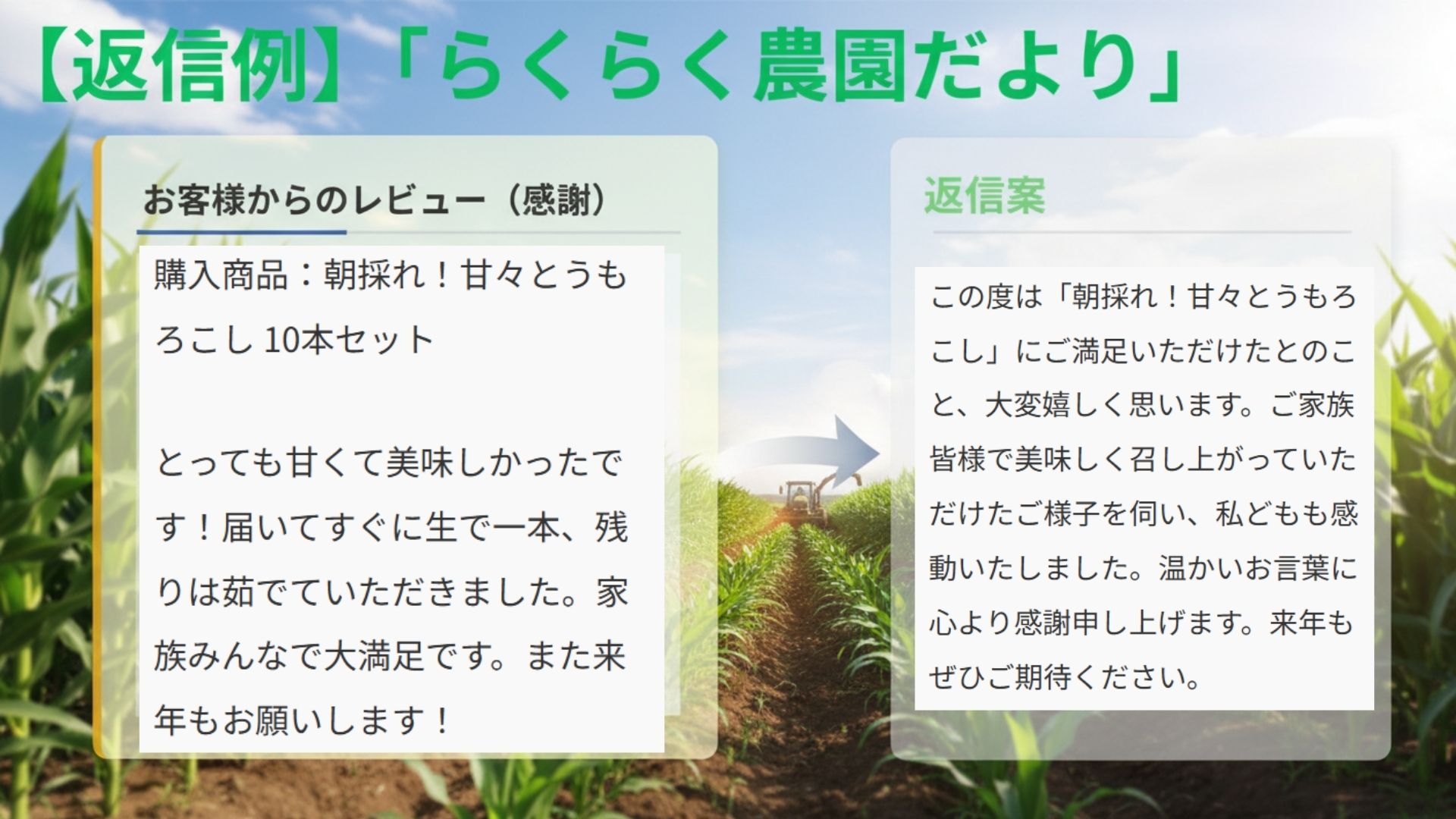 【返信例】「らくらく農園だより」

お客様からのレビュー（感謝）

購入商品：朝採れ！甘々とうもろこし 10本セット

とっても甘くて美味しかったです！届いてすぐに生で一本、残りは茹でていただきました。家族みんなで大満足です。また来年もお願いします！

返信案

この度は「朝採れ！甘々とうもろこし」にご満足いただけたとのこと、大変嬉しく思います。ご家族皆様で美味しく召し上がっていただけたご様子を伺い、私どもも感動いたしました。温かいお言葉に心より感謝申し上げます。来年もぜひご期待ください。